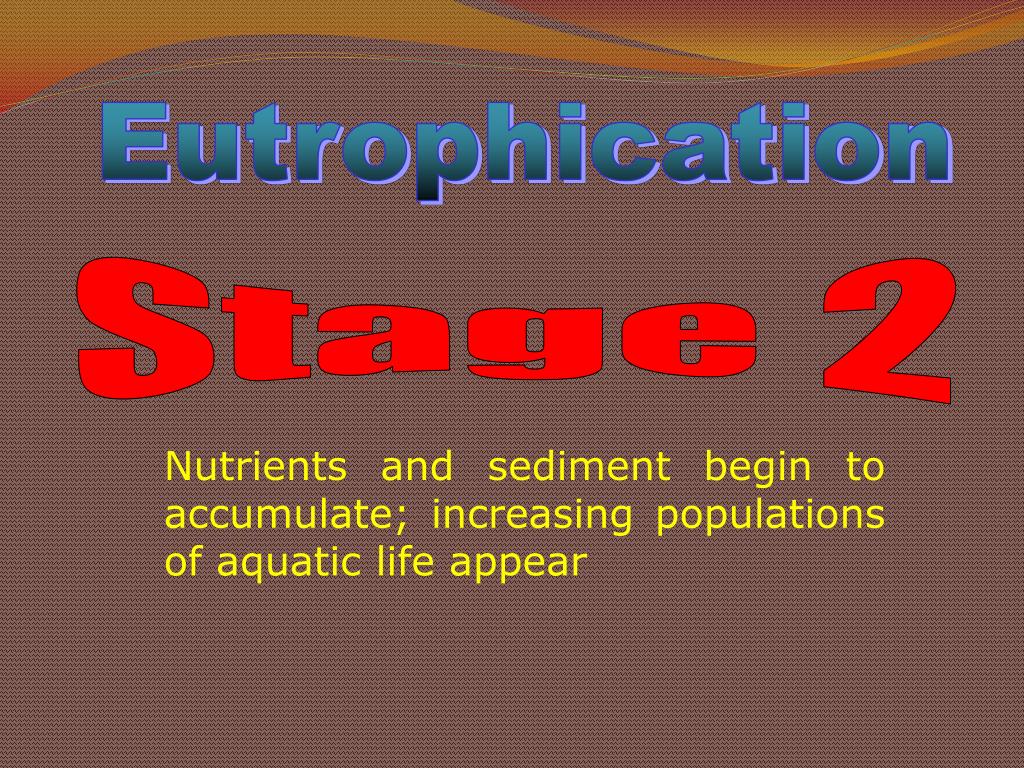 Eutrophication

Stage 2

Nutrients and sediment begin to accumulate; increasing populations of aquatic life appear